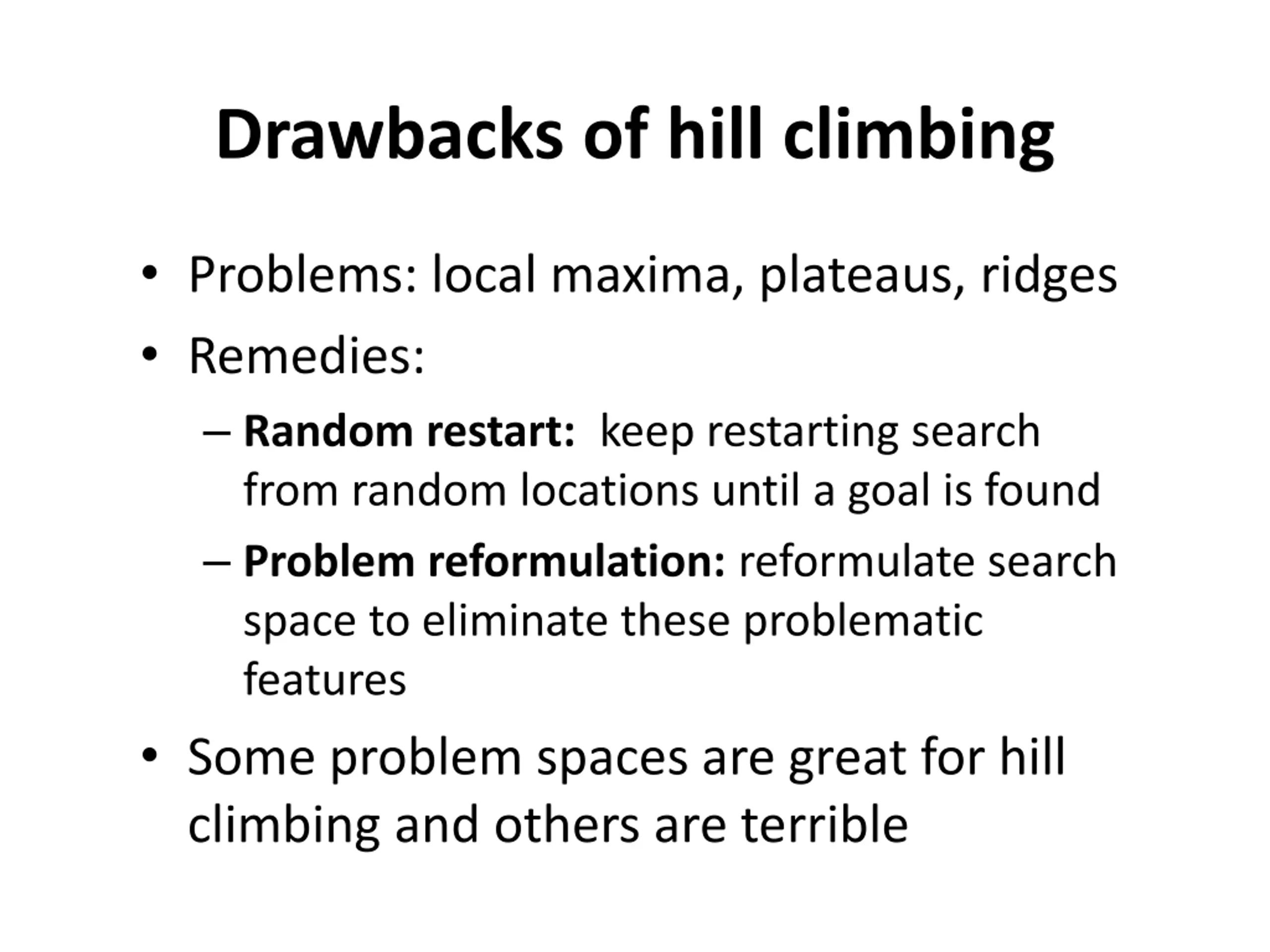 Drawbacks of hill climbing

• Problems: local maxima, plateaus, ridges
• Remedies:
  – Random restart: keep restarting search from random locations until a goal is found
  – Problem reformulation: reformulate search space to eliminate these problematic features
• Some problem spaces are great for hill climbing and others are terrible